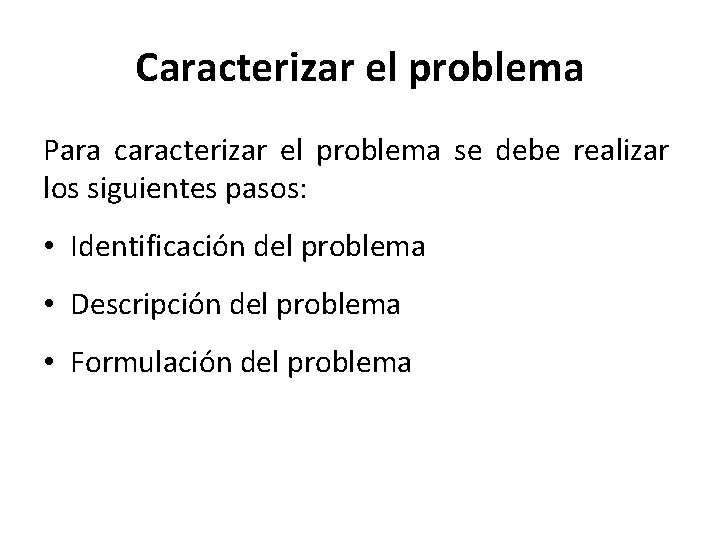 Caracterizar el problema

Para caracterizar el problema se debe realizar los siguientes pasos:

• Identificación del problema

• Descripción del problema

• Formulación del problema